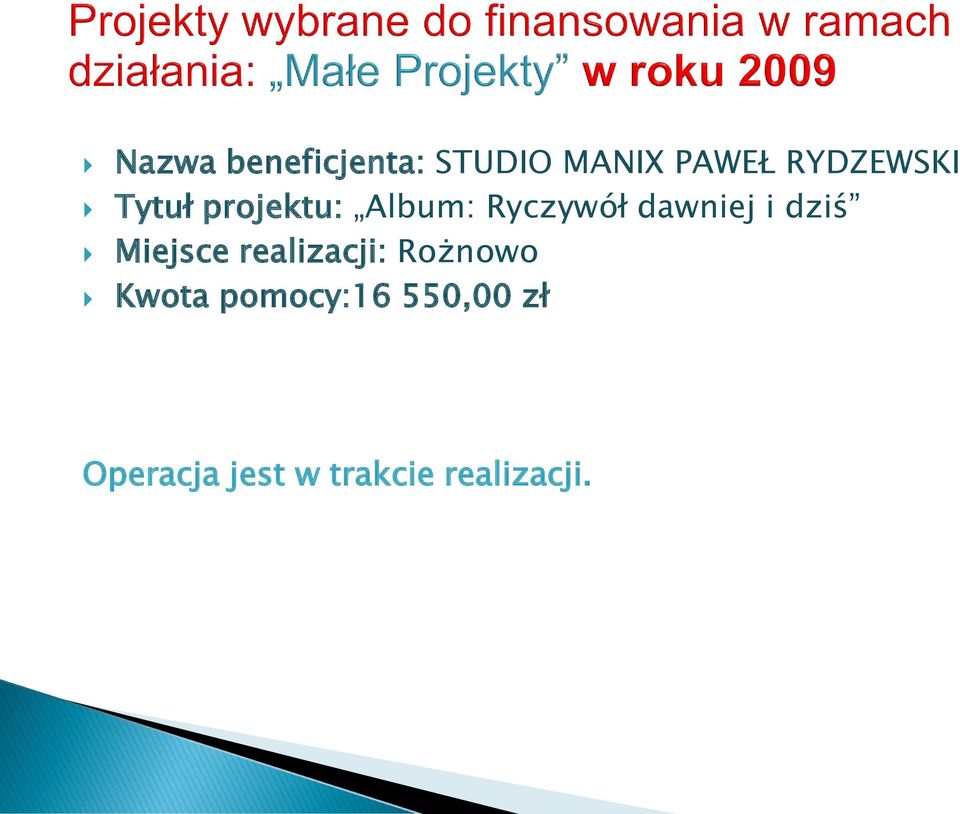 Projekty wybrane do finansowania w ramach działania: „Małe Projekty” w roku 2009

Nazwa beneficjenta: STUDIO MANIX PAWEŁ RYDZEWSKI
Tytuł projektu: „Album: Ryczywół dawniej i dziś”
Miejsce realizacji: Rożnowo
Kwota pomocy:16 550,00 zł

Operacja jest w trakcie realizacji.